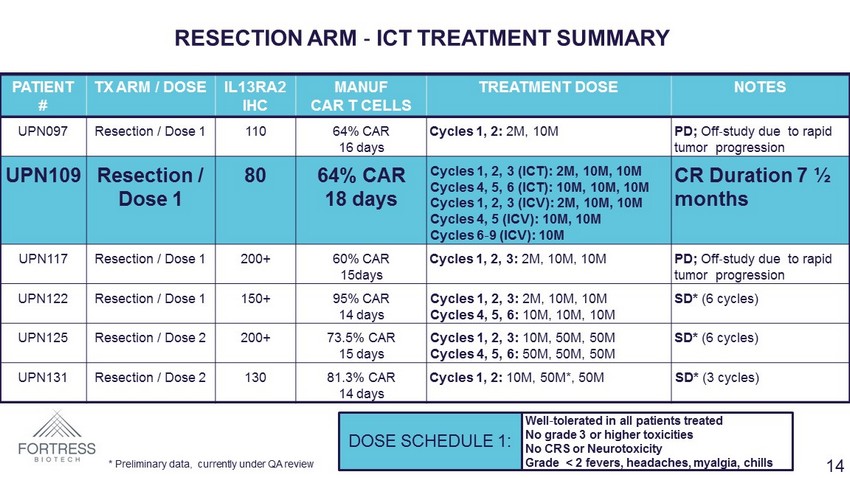 RESECTION ARM - ICT TREATMENT SUMMARY

| PATIENT # | TX ARM / DOSE | IL13RA2 IHC | MANUF CAR T CELLS | TREATMENT DOSE | NOTES |
|---|---|---|---|---|---|
| UPN097 | Resection / Dose 1 | 110 | 64% CAR 16 days | Cycles 1, 2: 2M, 10M | PD; Off-study due to rapid tumor progression |
| UPN109 | Resection / Dose 1 | 80 | 64% CAR 18 days | Cycles 1, 2, 3 (ICT): 2M, 10M, 10M Cycles 4, 5, 6 (ICT): 10M, 10M, 10M Cycles 1, 2, 3 (ICV): 2M, 10M, 10M Cycles 4, 5 (ICV): 10M, 10M Cycles 6-9 (ICV): 10M | CR Duration 7 ½ months |
| UPN117 | Resection / Dose 1 | 200+ | 60% CAR 15days | Cycles 1, 2, 3: 2M, 10M, 10M | PD; Off-study due to rapid tumor progression |
| UPN122 | Resection / Dose 1 | 150+ | 95% CAR 14 days | Cycles 1, 2, 3: 2M, 10M, 10M Cycles 4, 5, 6: 10M, 10M, 10M | SD* (6 cycles) |
| UPN125 | Resection / Dose 2 | 200+ | 73.5% CAR 15 days | Cycles 1, 2, 3: 10M, 50M, 50M Cycles 4, 5, 6: 50M, 50M, 50M | SD* (6 cycles) |
| UPN131 | Resection / Dose 2 | 130 | 81.3% CAR 14 days | Cycles 1, 2: 10M, 50M*, 50M | SD* (3 cycles) |

FORTRESS BIOTECH

* Preliminary data, currently under QA review

DOSE SCHEDULE 1:
Well-tolerated in all patients treated
No grade 3 or higher toxicities
No CRS or Neurotoxicity
Grade < 2 fevers, headaches, myalgia, chills

14